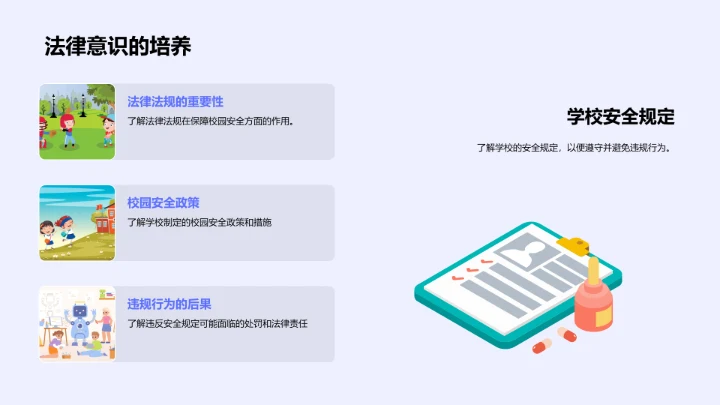 法律意识的培养

法律法规的重要性

了解法律法规在保障校园安全方面的作用。

校园安全政策

了解学校制定的校园安全政策和措施

违规行为的后果

了解违反安全规定可能面临的处罚和法律责任

学校安全规定

了解学校的安全规定，以便遵守并避免违规行为。